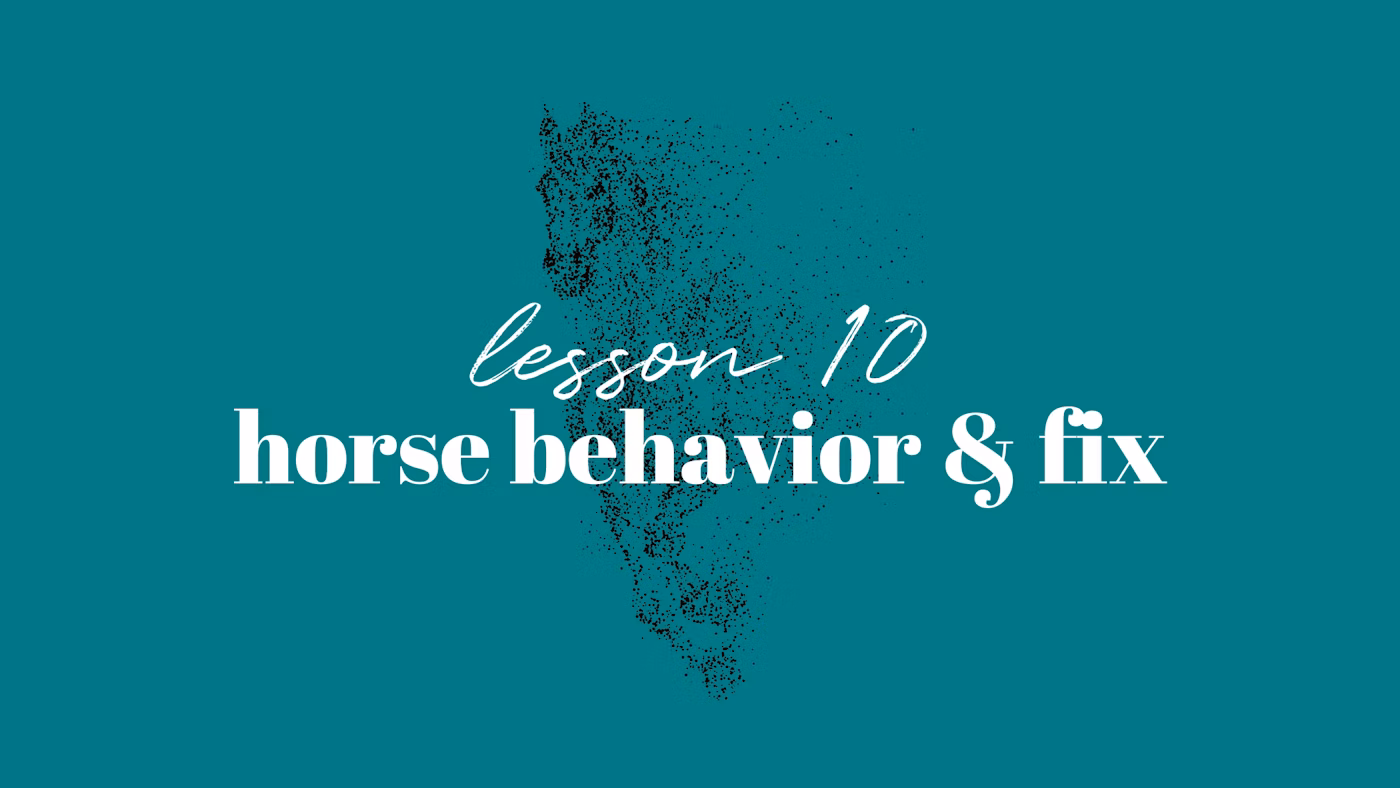 lesson 10
horse behavior & fix